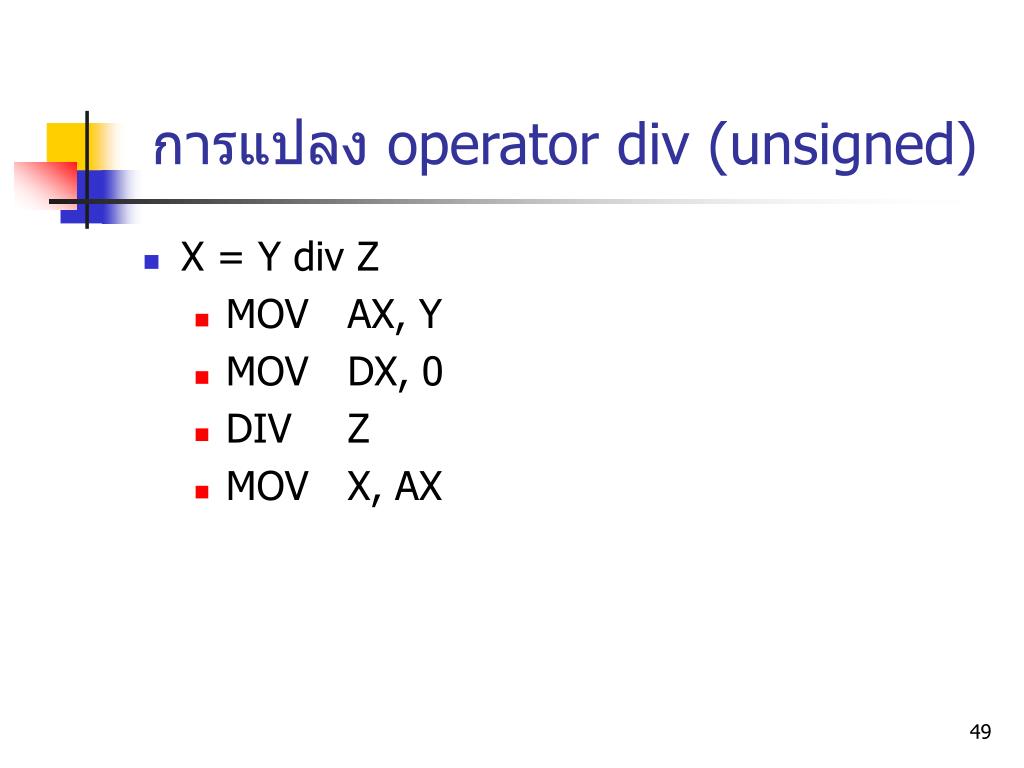 การแปลง operator div (unsigned)

X = Y div Z

MOV AX, Y

MOV DX, 0

DIV Z

MOV X, AX

49